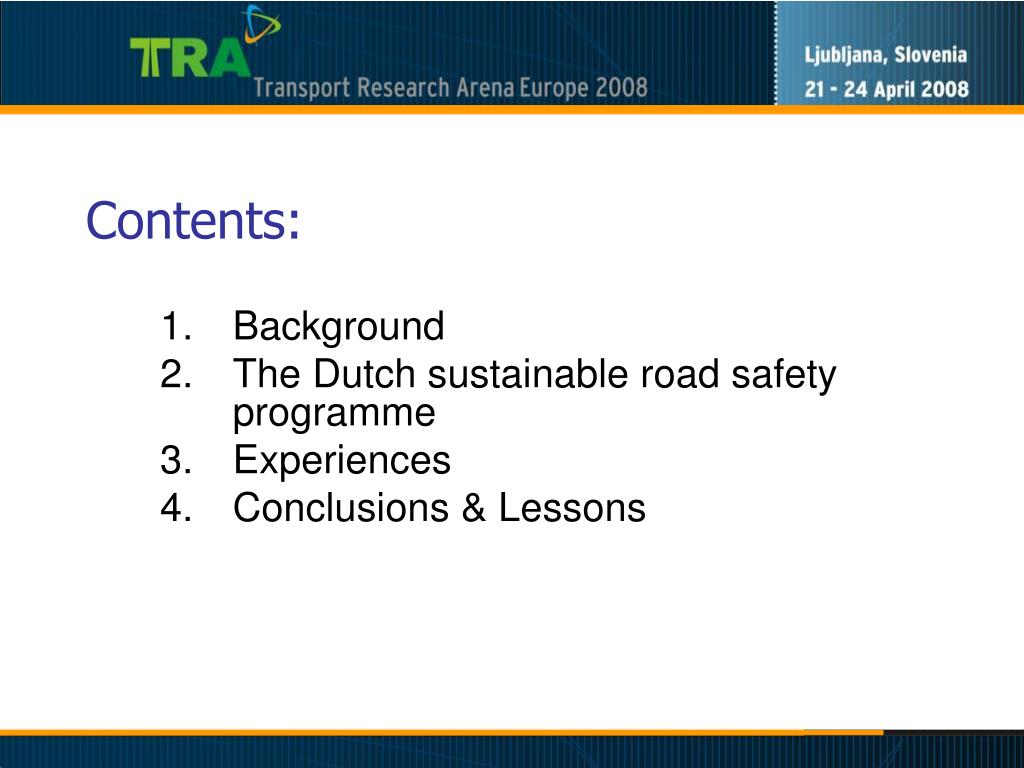 TRA
Transport Research Arena Europe 2008

Ljubljana, Slovenia
21 - 24 April 2008

Contents:

1. Background
2. The Dutch sustainable road safety programme
3. Experiences
4. Conclusions & Lessons